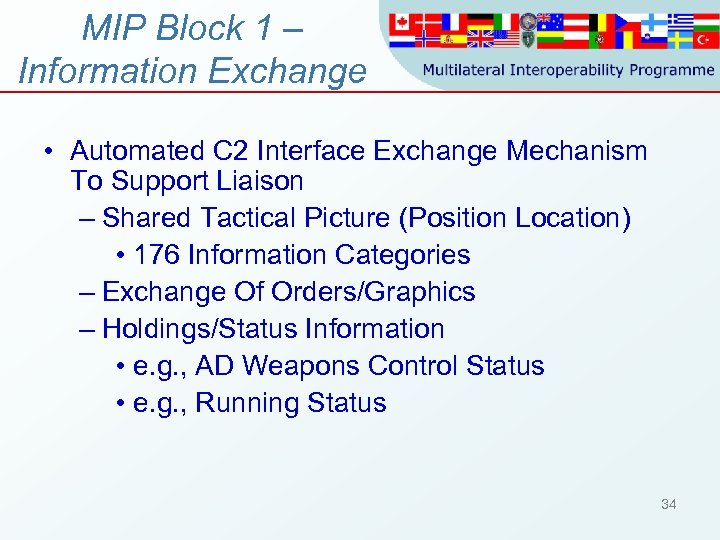 MIP Block 1 – Information Exchange

Multilateral Interoperability Programme

• Automated C2 Interface Exchange Mechanism To Support Liaison
– Shared Tactical Picture (Position Location)
• 176 Information Categories
– Exchange Of Orders/Graphics
– Holdings/Status Information
• e.g., AD Weapons Control Status
• e.g., Running Status

34